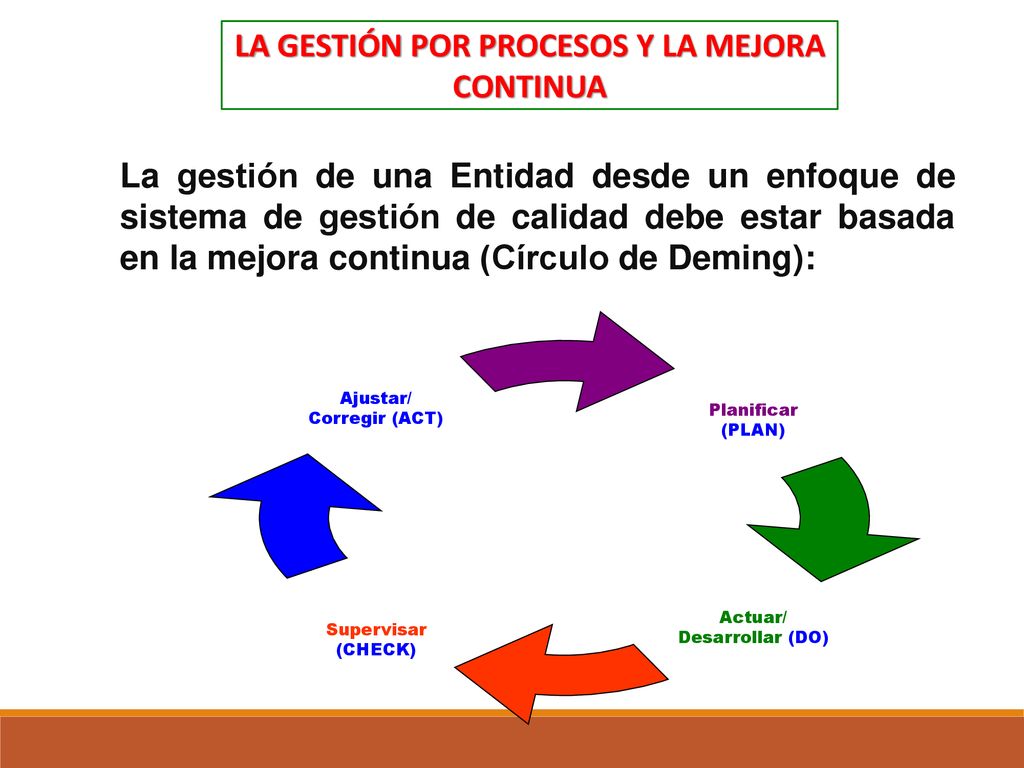 LA GESTIÓN POR PROCESOS Y LA MEJORA CONTINUA

La gestión de una Entidad desde un enfoque de sistema de gestión de calidad debe estar basada en la mejora continua (Círculo de Deming):

Ajustar/
Corregir (ACT)

Planificar
(PLAN)

Actuar/
Desarrollar (DO)

Supervisar
(CHECK)